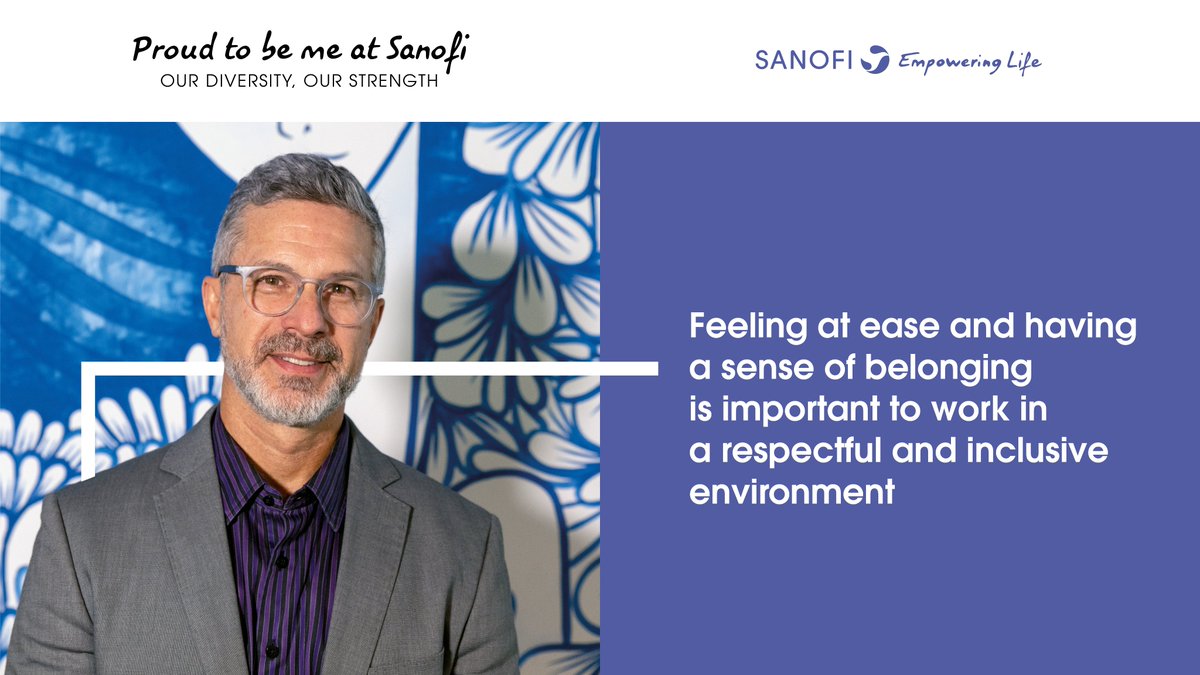 Proud to be me at Sanofi
OUR DIVERSITY, OUR STRENGTH

SANOFI Empowering Life

Feeling at ease and having a sense of belonging is important to work in a respectful and inclusive environment